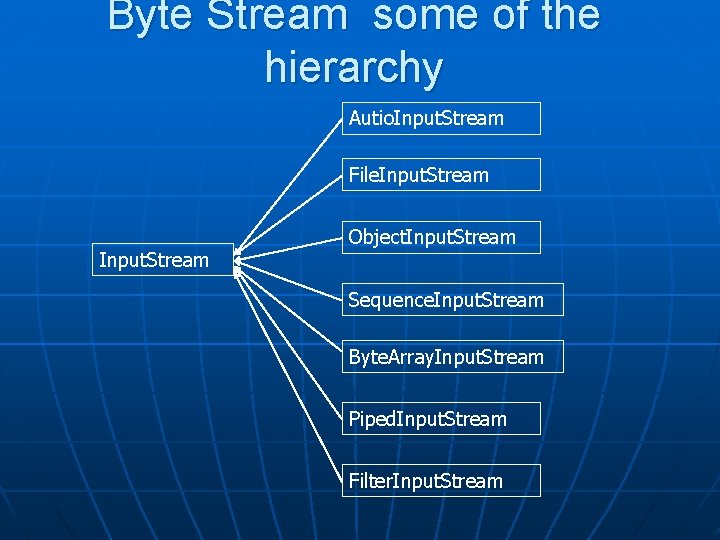 Byte Stream some of the hierarchy

InputStream

AutioInputStream

FileInputStream

ObjectInputStream

SequenceInputStream

ByteArrayInputStream

PipedInputStream

FilterInputStream